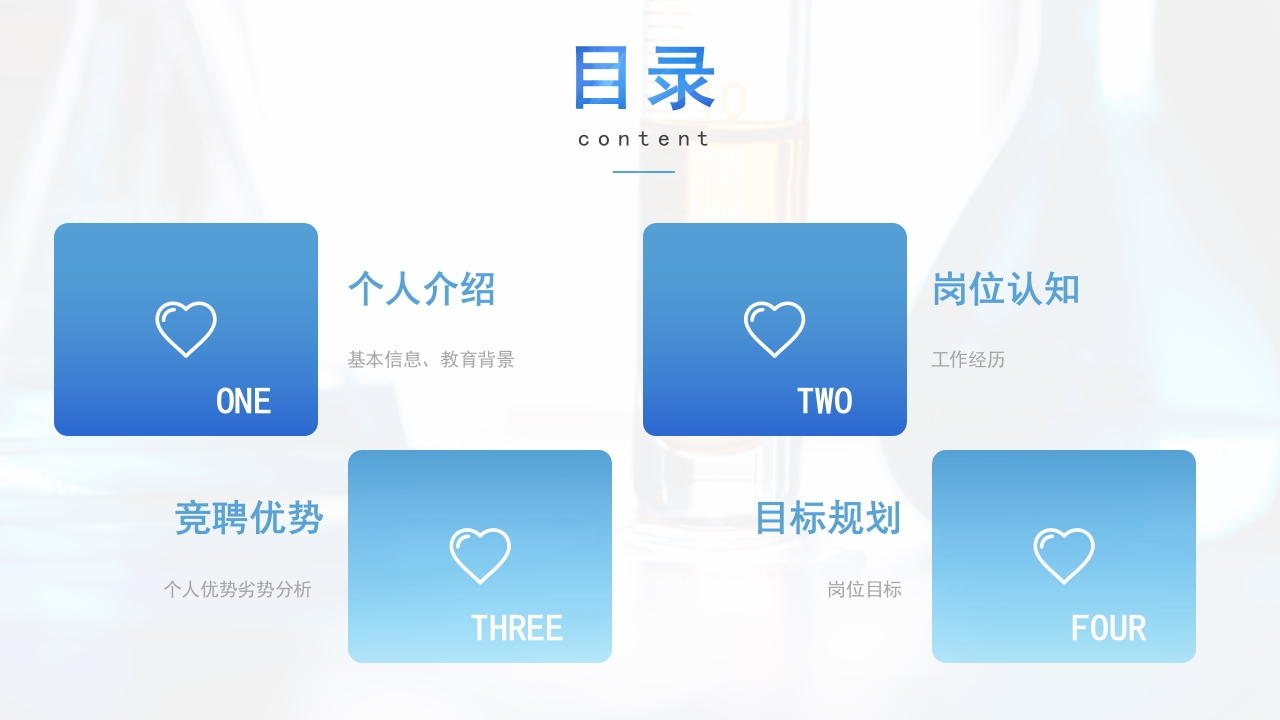 目录

content

ONE

个人介绍

基本信息、教育背景

TWO

岗位认知

工作经历

竞聘优势

个人优势劣势分析

THREE

目标规划

岗位目标

FOUR